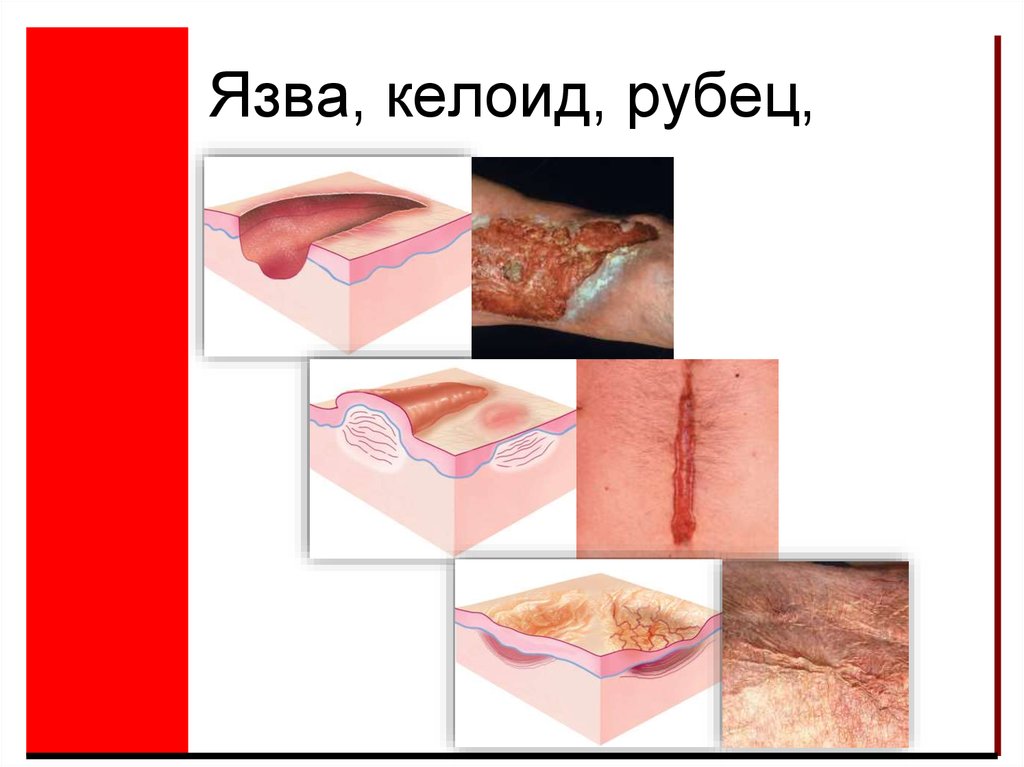 Язва, келоид, рубец,